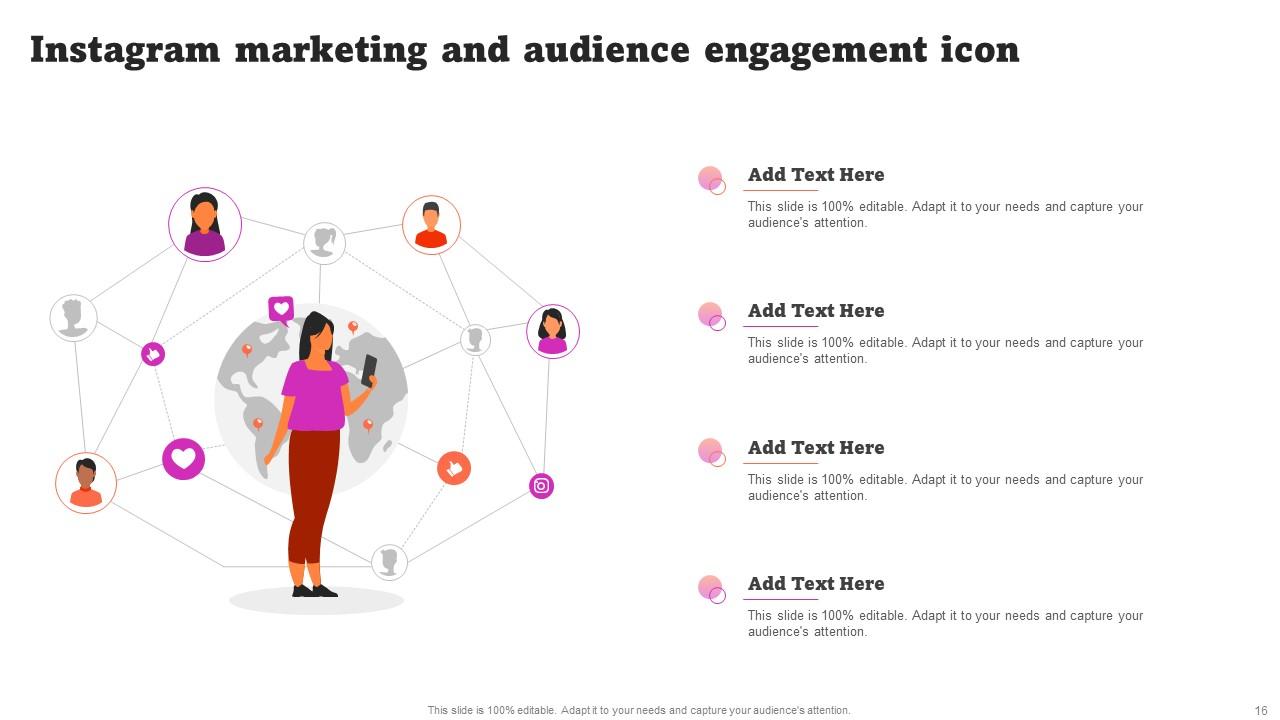 Instagram marketing and audience engagement icon

Add Text Here

This slide is 100% editable. Adapt it to your needs and capture your audience's attention.

Add Text Here

This slide is 100% editable. Adapt it to your needs and capture your audience's attention.

Add Text Here

This slide is 100% editable. Adapt it to your needs and capture your audience's attention.

Add Text Here

This slide is 100% editable. Adapt it to your needs and capture your audience's attention.

This slide is 100% editable. Adapt it to your needs and capture your audience's attention.

16